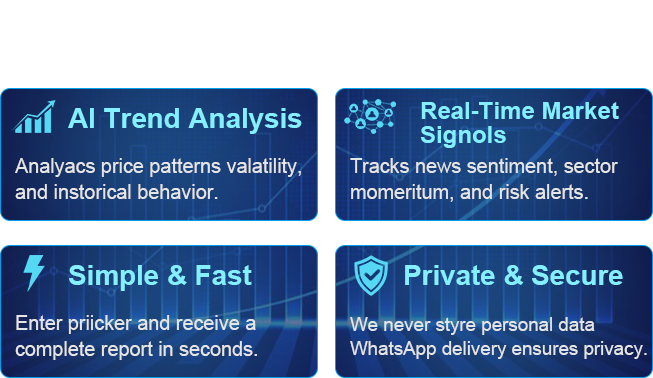 AI Trend Analysis

Analyacs price patterns valatility, and instorical behavior.

Real-Time Market Signols

Tracks news sentiment, sector momeritum, and risk alerts.

Simple & Fast

Enter priicker and receive a complete report in seconds.

Private & Secure

We never styre personal data WhatsApp delivery ensures privacy.